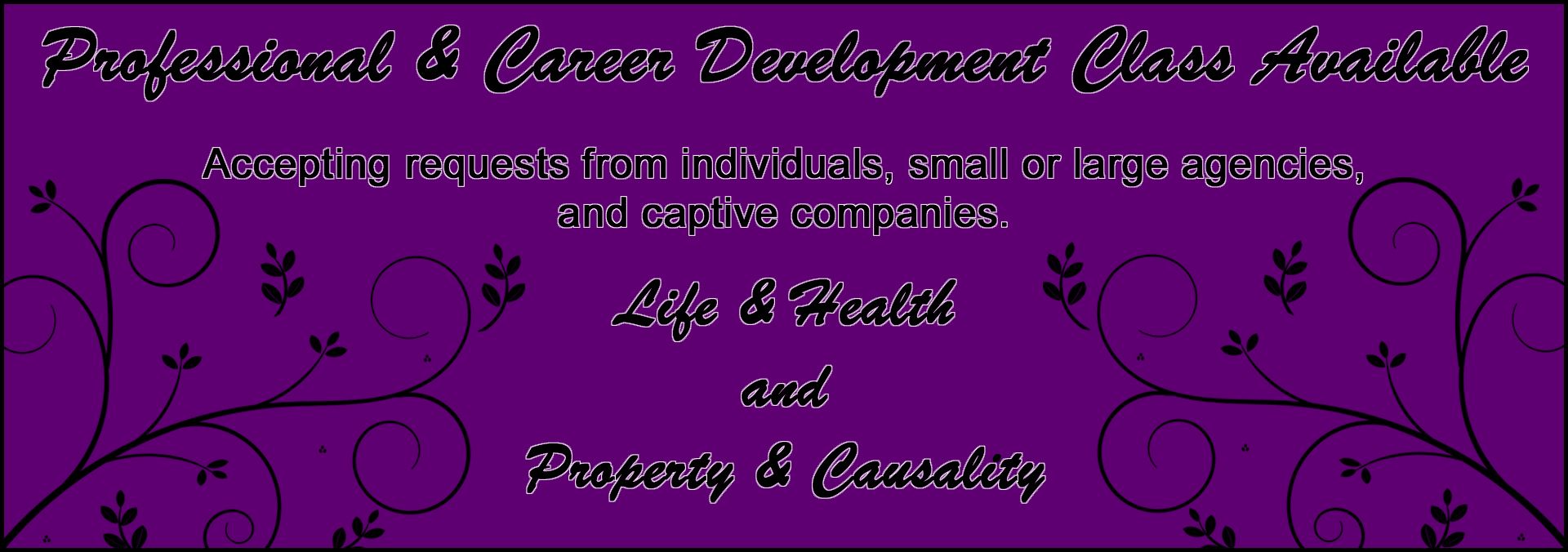 Professional & Career Development Class Available

Accepting requests from individuals, small or large agencies, and captive companies.

Life & Health

and

Property & Causality